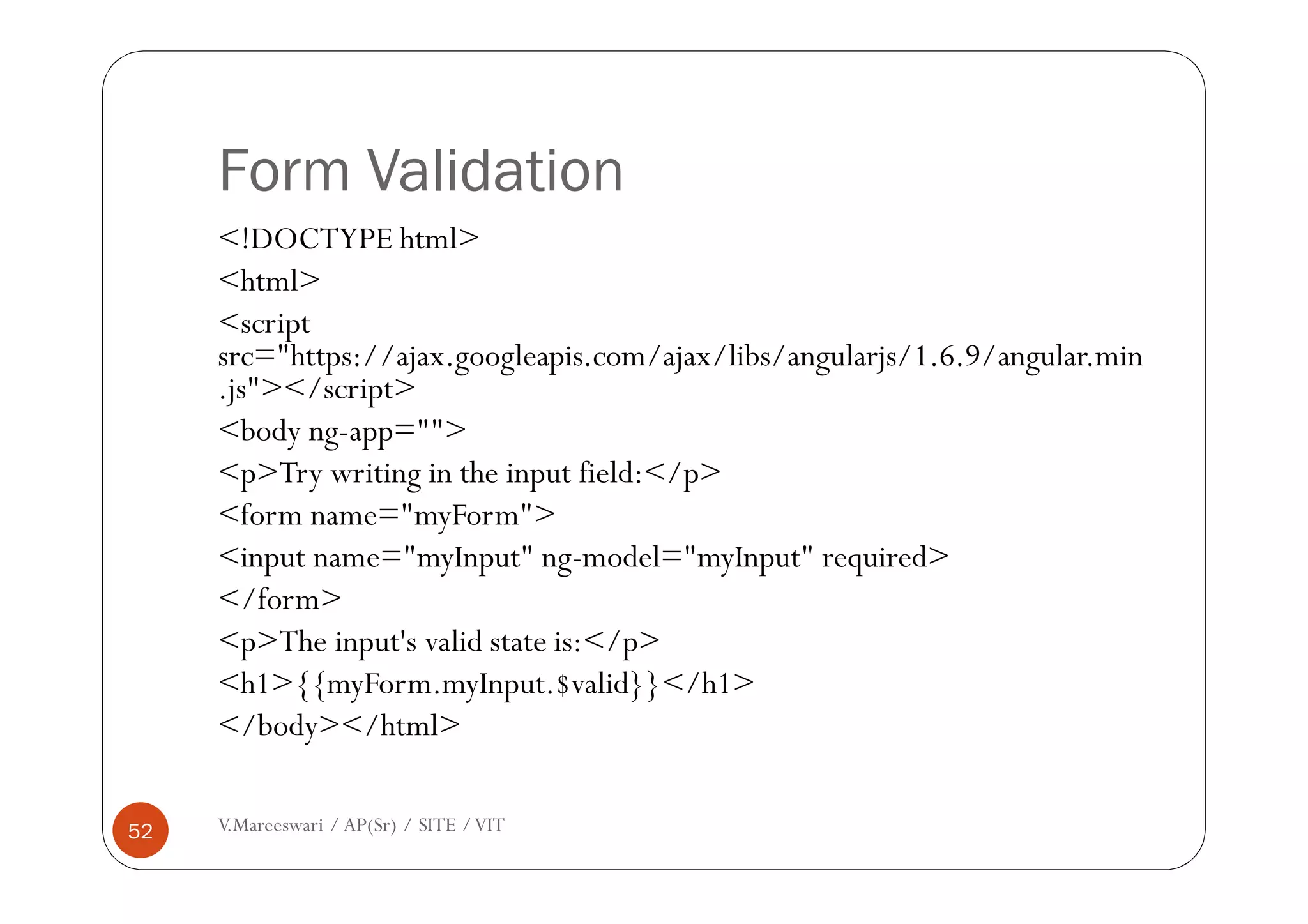 Form Validation

<!DOCTYPE html>

<html>

<script src="https://ajax.googleapis.com/ajax/libs/angularjs/1.6.9/angular.min.js"></script>

<body ng-app="">

<p>Try writing in the input field:</p>

<form name="myForm">

<input name="myInput" ng-model="myInput" required>

</form>

<p>The input's valid state is:</p>

<h1>{{myForm.myInput.$valid}}</h1>

</body></html>

52

V.Mareeswari / AP(Sr) / SITE / VIT